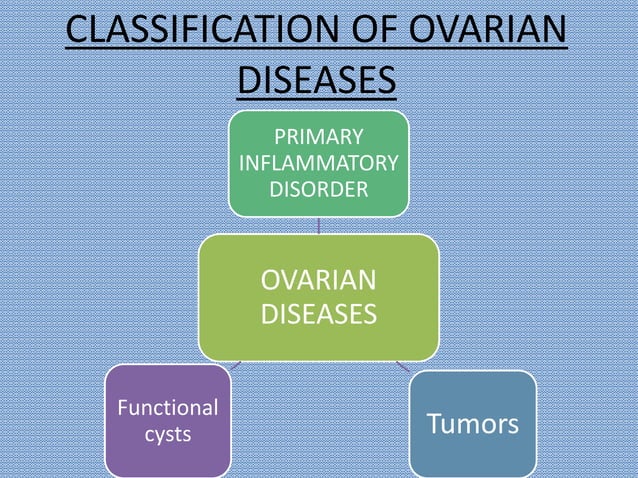 CLASSIFICATION OF OVARIAN DISEASES

PRIMARY INFLAMMATORY DISORDER

OVARIAN DISEASES

Functional cysts

Tumors